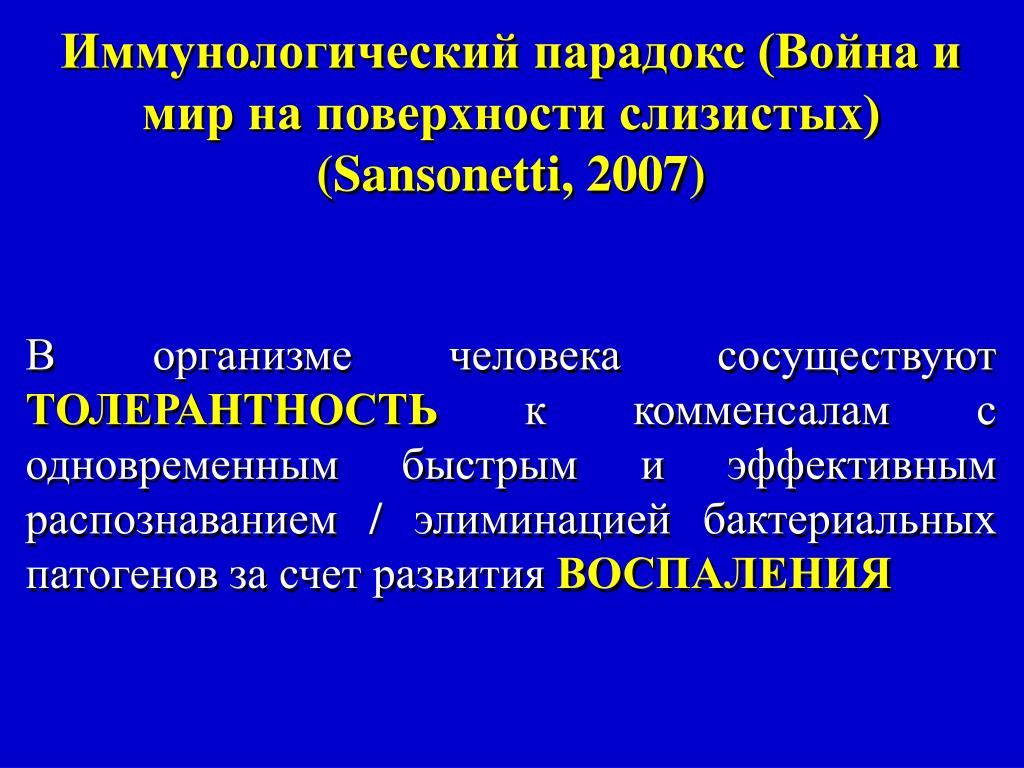 Иммунологический парадокс (Война и мир на поверхности слизистых) (Sansonetti, 2007)

В организме человека сосуществуют ТОЛЕРАНТНОСТЬ к комменсалам с одновременным быстрым и эффективным распознаванием / элиминацией бактериальных патогенов за счет развития ВОСПАЛЕНИЯ